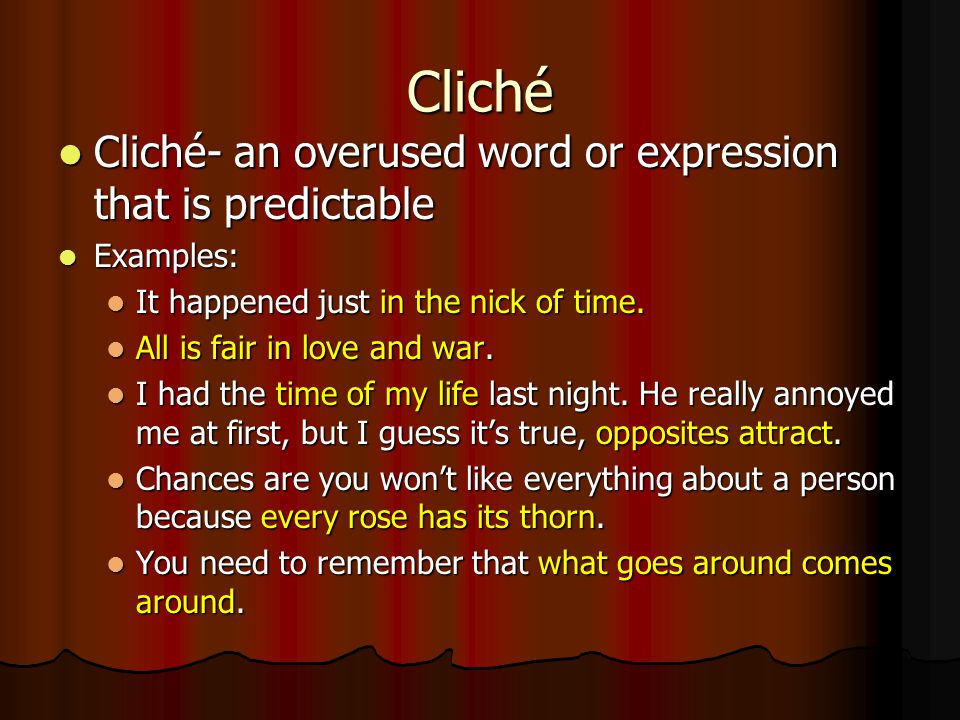 Cliché

- Cliché- an overused word or expression that is predictable
- Examples:
  - It happened just in the nick of time.
  - All is fair in love and war.
  - I had the time of my life last night. He really annoyed me at first, but I guess it's true, opposites attract.
  - Chances are you won't like everything about a person because every rose has its thorn.
  - You need to remember that what goes around comes around.